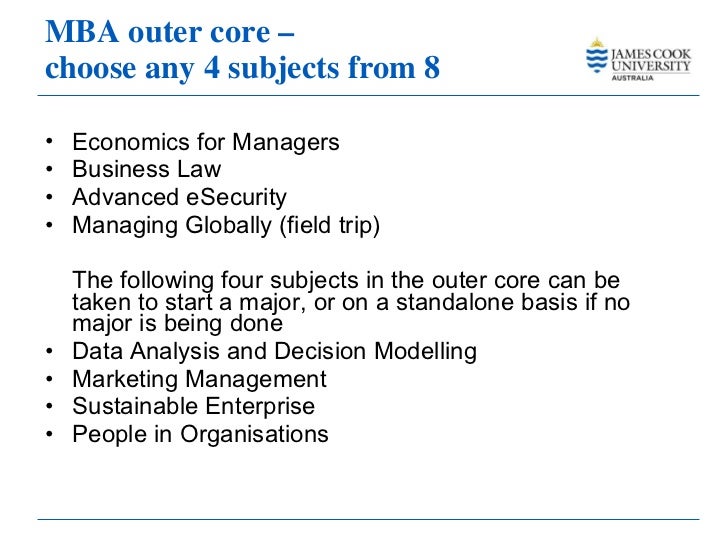 MBA outer core –
choose any 4 subjects from 8

JAMES COOK UNIVERSITY AUSTRALIA

• Economics for Managers
• Business Law
• Advanced eSecurity
• Managing Globally (field trip)

The following four subjects in the outer core can be taken to start a major, or on a standalone basis if no major is being done

• Data Analysis and Decision Modelling
• Marketing Management
• Sustainable Enterprise
• People in Organisations